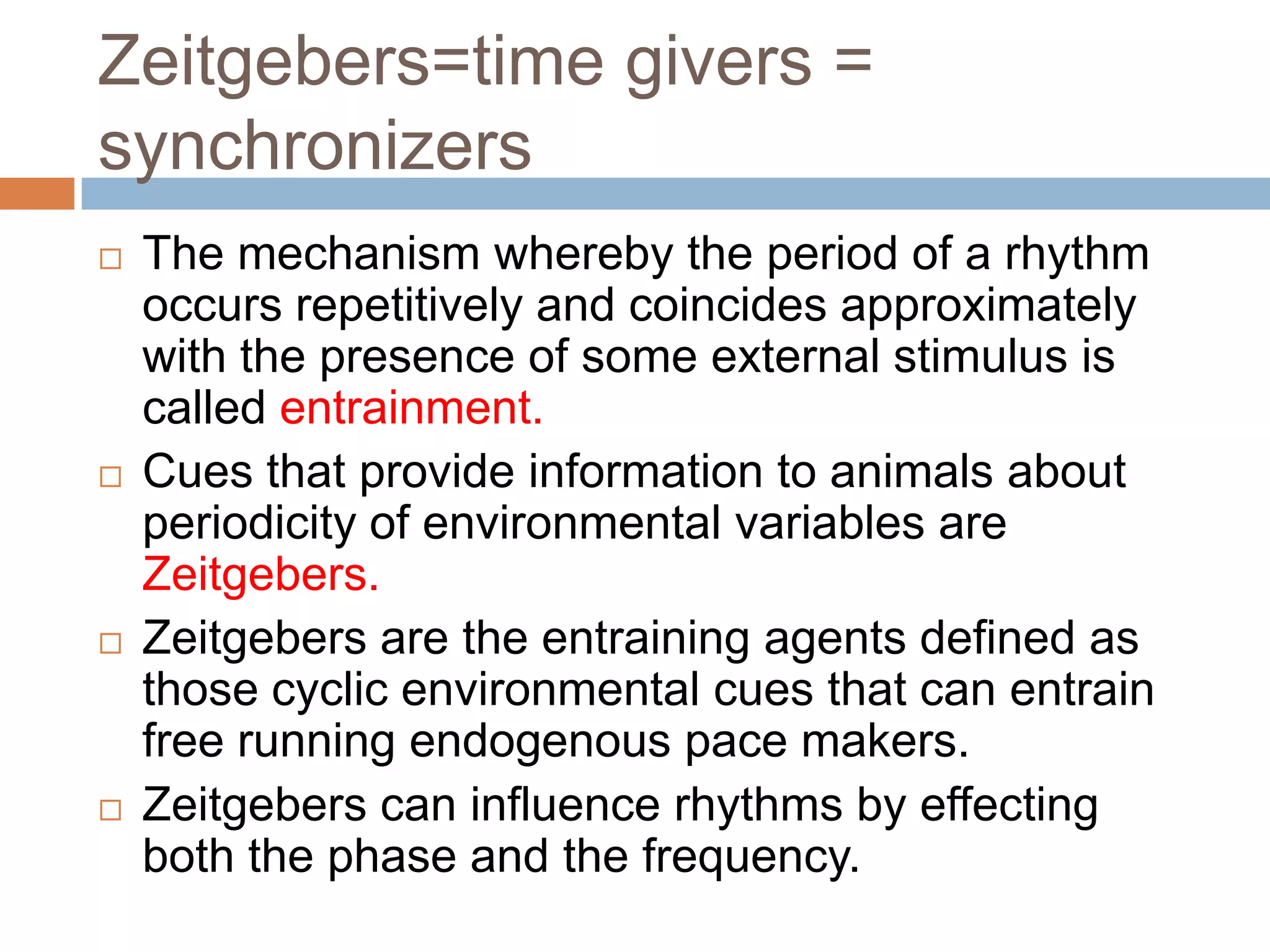 Zeitgebers=time givers = synchronizers

□ The mechanism whereby the period of a rhythm occurs repetitively and coincides approximately with the presence of some external stimulus is called entrainment.

□ Cues that provide information to animals about periodicity of environmental variables are Zeitgebers.

□ Zeitgebers are the entraining agents defined as those cyclic environmental cues that can entrain free running endogenous pace makers.

□ Zeitgebers can influence rhythms by effecting both the phase and the frequency.